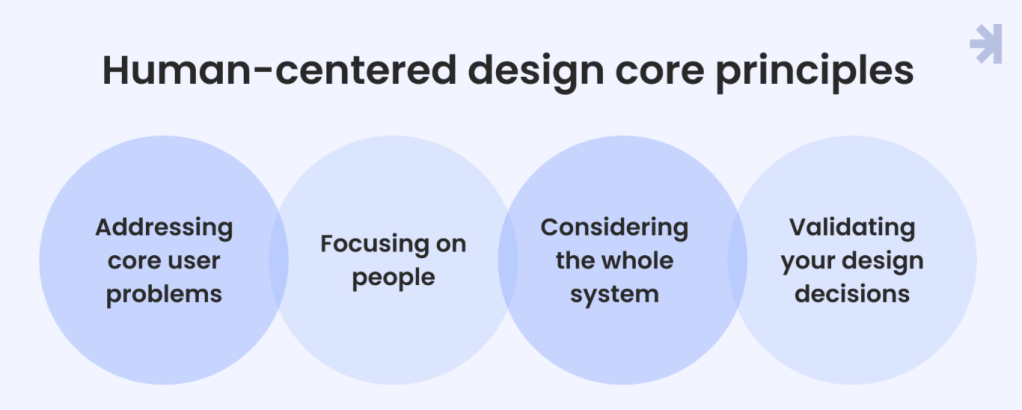 Human-centered design core principles

Addressing core user problems

Focusing on people

Considering the whole system

Validating your design decisions